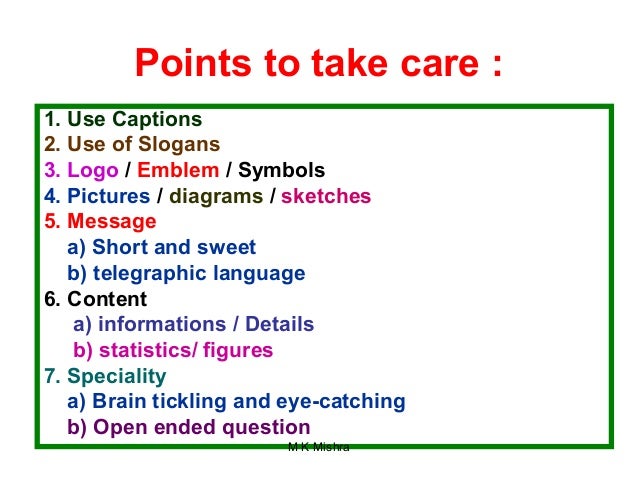 Points to take care :

1. Use Captions
2. Use of Slogans
3. Logo / Emblem / Symbols
4. Pictures / diagrams / sketches
5. Message
a) Short and sweet
b) telegraphic language
6. Content
a) informations / Details
b) statistics/ figures
7. Speciality
a) Brain tickling and eye-catching
b) Open ended question

M K Mishra